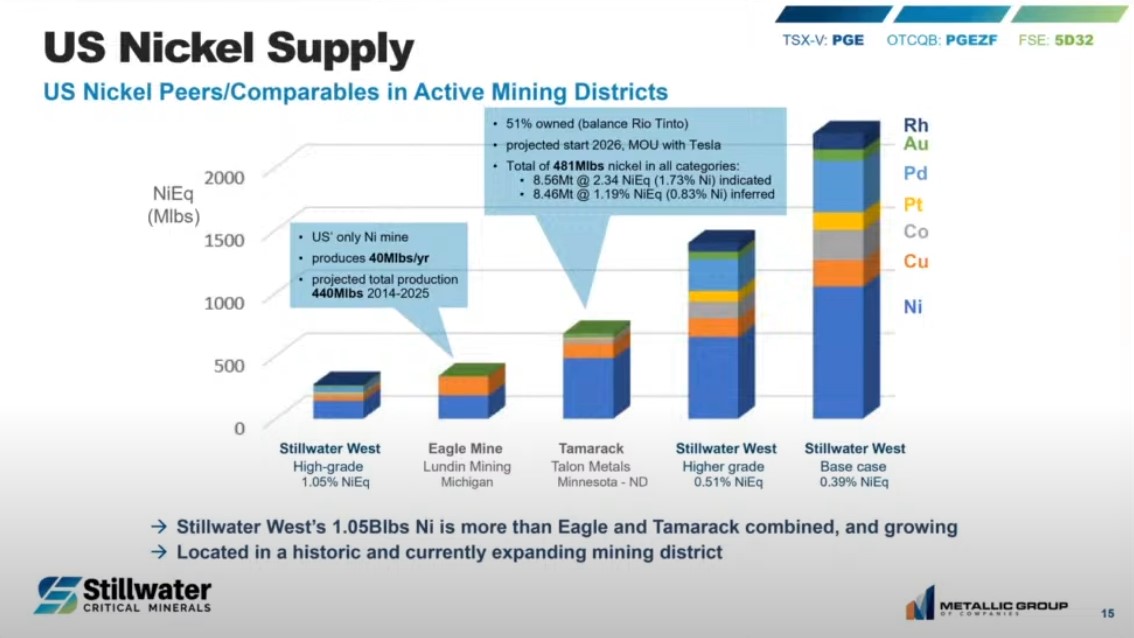 US Nickel Supply

TSX-V: PGE OTCQB: PGEZF FSE: 5D32

US Nickel Peers/Comparables in Active Mining Districts

NiEq (Mlbs)

2000
1500
1000
500
0

• US' only Ni mine
• produces 40Mlbs/yr
• projected total production 440Mlbs 2014-2025

• 51% owned (balance Rio Tinto)
• projected start 2026, MOU with Tesla
• Total of 481Mlbs nickel in all categories:
  • 8.56Mt @ 2.34 NiEq (1.73% Ni) indicated
  • 8.46Mt @ 1.19% NiEq (0.83% Ni) inferred

Rh
Au
Pd
Pt
Co
Cu
Ni

Stillwater West
High-grade
1.05% NiEq

Eagle Mine
Lundin Mining
Michigan

Tamarack
Talon Metals
Minnesota - ND

Stillwater West
Higher grade
0.51% NiEq

Stillwater West
Base case
0.39% NiEq

→ Stillwater West's 1.05Blbs Ni is more than Eagle and Tamarack combined, and growing
→ Located in a historic and currently expanding mining district

Stillwater
CRITICAL MINERALS

METALLIC GROUP
OF COMPANIES

15